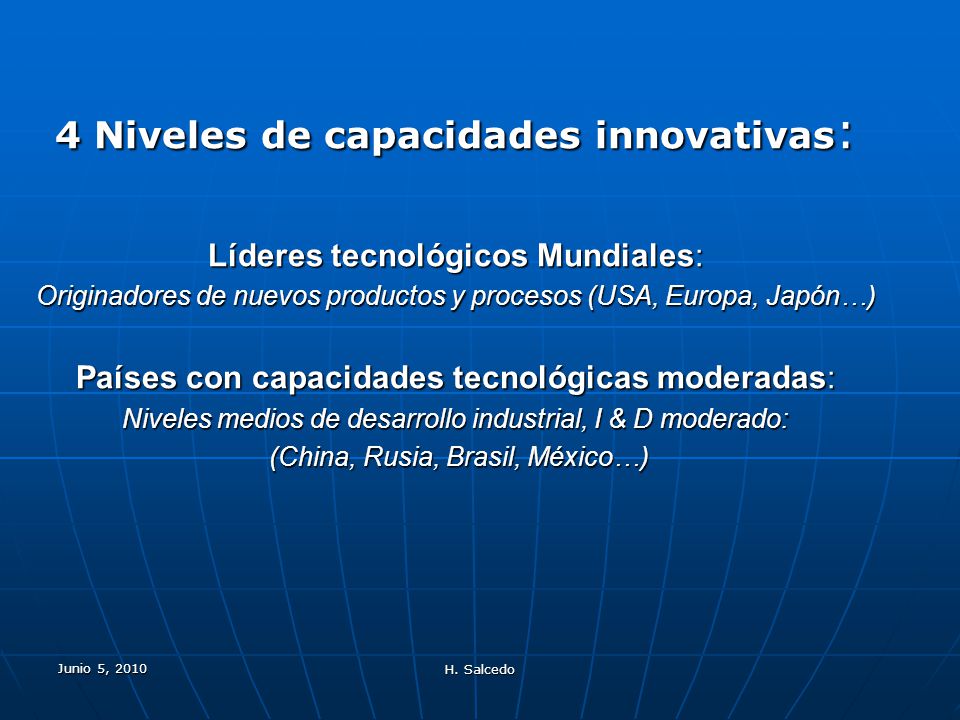 4 Niveles de capacidades innovativas:

Líderes tecnológicos Mundiales:
Originadores de nuevos productos y procesos (USA, Europa, Japón…)

Países con capacidades tecnológicas moderadas:
Niveles medios de desarrollo industrial, I & D moderado:
(China, Rusia, Brasil, México…)

Junio 5, 2010

H. Salcedo